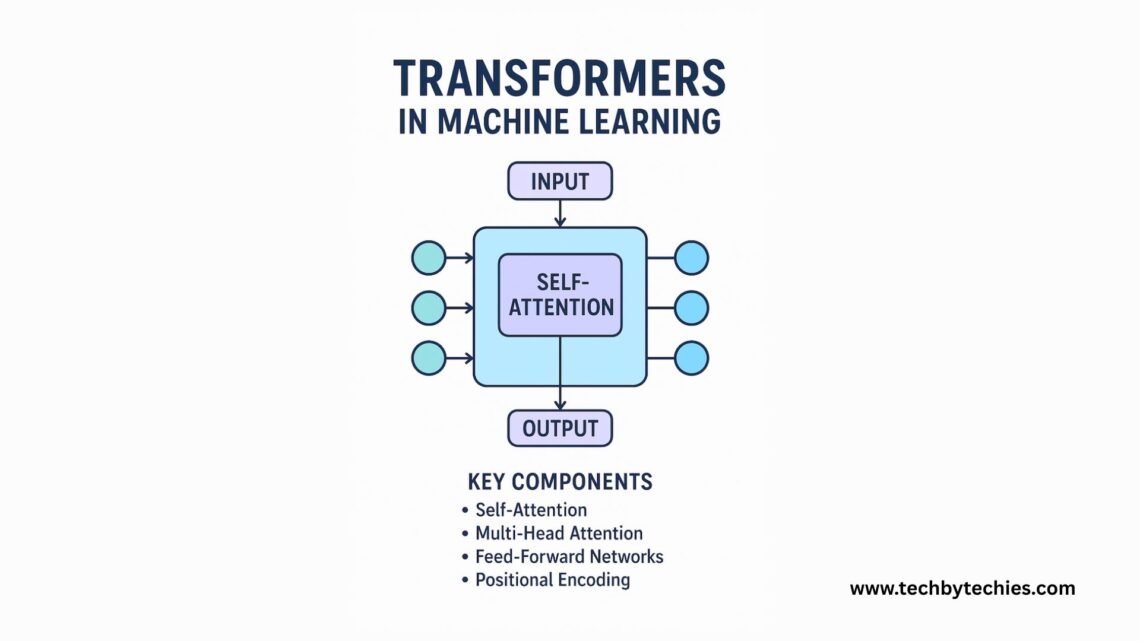 TRANSFORMERS
IN MACHINE LEARNING

INPUT

SELF-ATTENTION

OUTPUT

KEY COMPONENTS
• Self-Attention
• Multi-Head Attention
• Feed-Forward Networks
• Positional Encoding

www.techbytechies.com